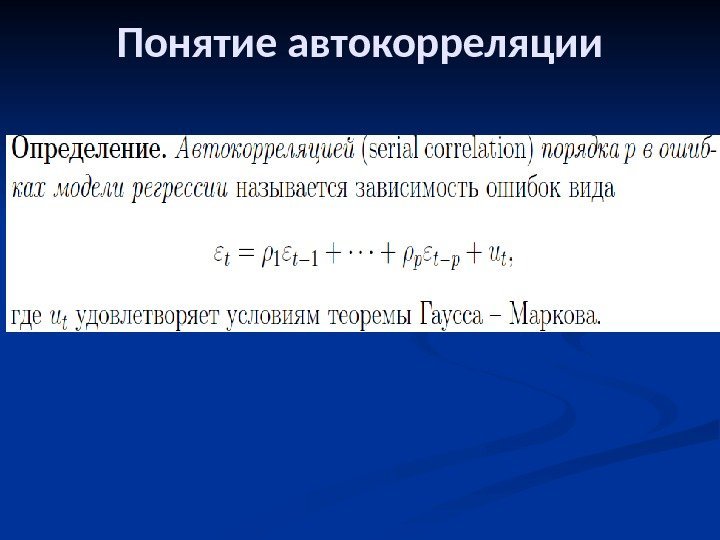 Понятие автокорреляции

Определение. Автокорреляцией (serial correlation) порядка $p$ в ошибках модели регрессии называется зависимость ошибок вида

$\varepsilon_t = \rho_1\varepsilon_{t-1} + \cdots + \rho_p\varepsilon_{t-p} + u_t,$

где $u_t$ удовлетворяет условиям теоремы Гаусса – Маркова.